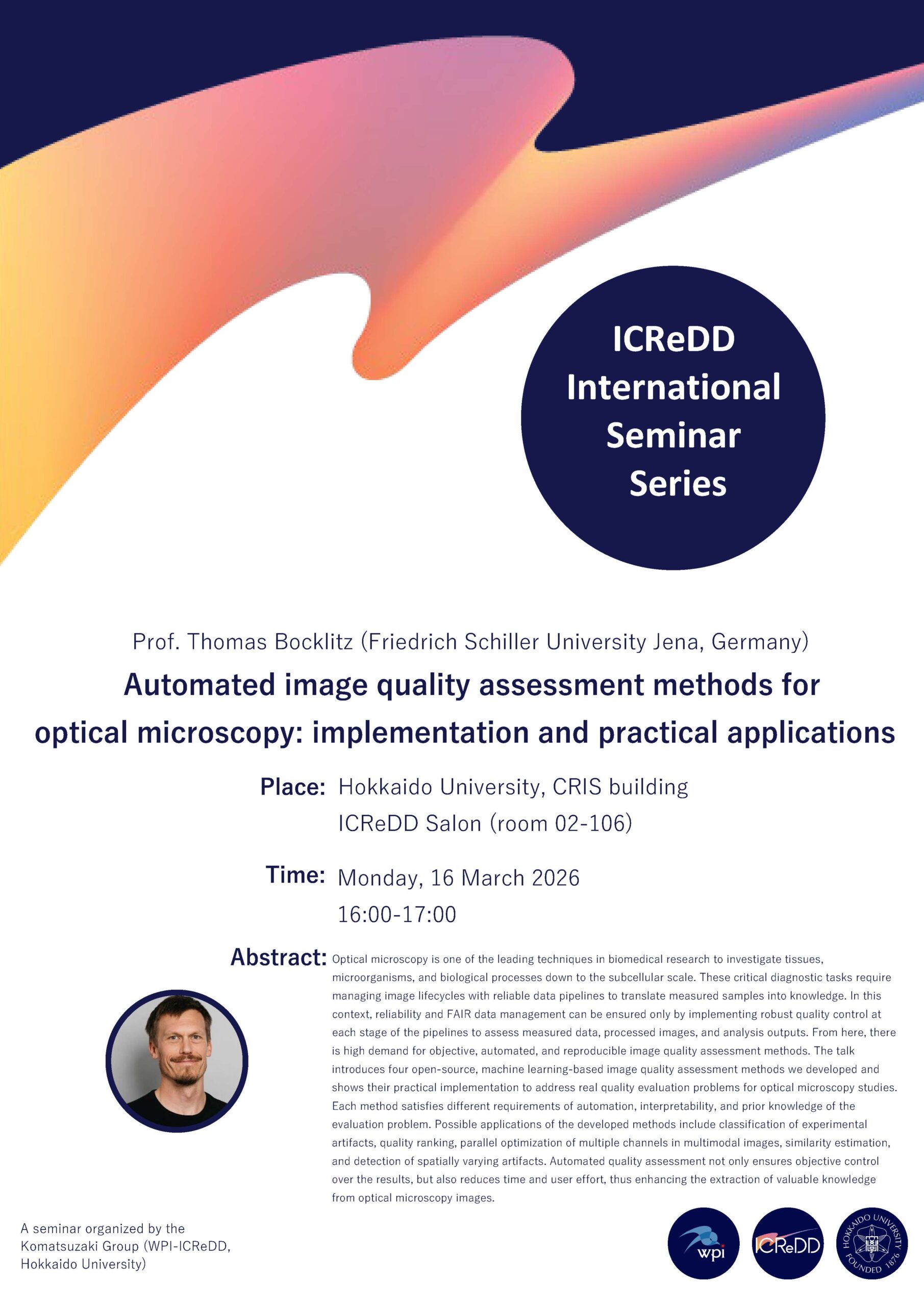 ICReDD International Seminar Series

Prof. Thomas Bocklitz (Friedrich Schiller University Jena, Germany)

Automated image quality assessment methods for optical microscopy: implementation and practical applications

Place: Hokkaido University, CRIS building ICReDD Salon (room 02-106)

Time: Monday, 16 March 2026 16:00-17:00

Abstract: Optical microscopy is one of the leading techniques in biomedical research to investigate tissues, microorganisms, and biological processes down to the subcellular scale. These critical diagnostic tasks require managing image lifecycles with reliable data pipelines to translate measured samples into knowledge. In this context, reliability and FAIR data management can be ensured only by implementing robust quality control at each stage of the pipelines to assess measured data, processed images, and analysis outputs. From here, there is high demand for objective, automated, and reproducible image quality assessment methods. The talk introduces four open-source, machine learning-based image quality assessment methods we developed and shows their practical implementation to address real quality evaluation problems for optical microscopy studies. Each method satisfies different requirements of automation, interpretability, and prior knowledge of the evaluation problem. Possible applications of the developed methods include classification of experimental artifacts, quality ranking, parallel optimization of multiple channels in multimodal images, similarity estimation, and detection of spatially varying artifacts. Automated quality assessment not only ensures objective control over the results, but also reduces time and user effort, thus enhancing the extraction of valuable knowledge from optical microscopy images.

A seminar organized by the Komatsuzaki Group (WPI-ICReDD, Hokkaido University)

wpi

ICReDD

HOKKAIDO UNIVERSITY FOUNDED 1876